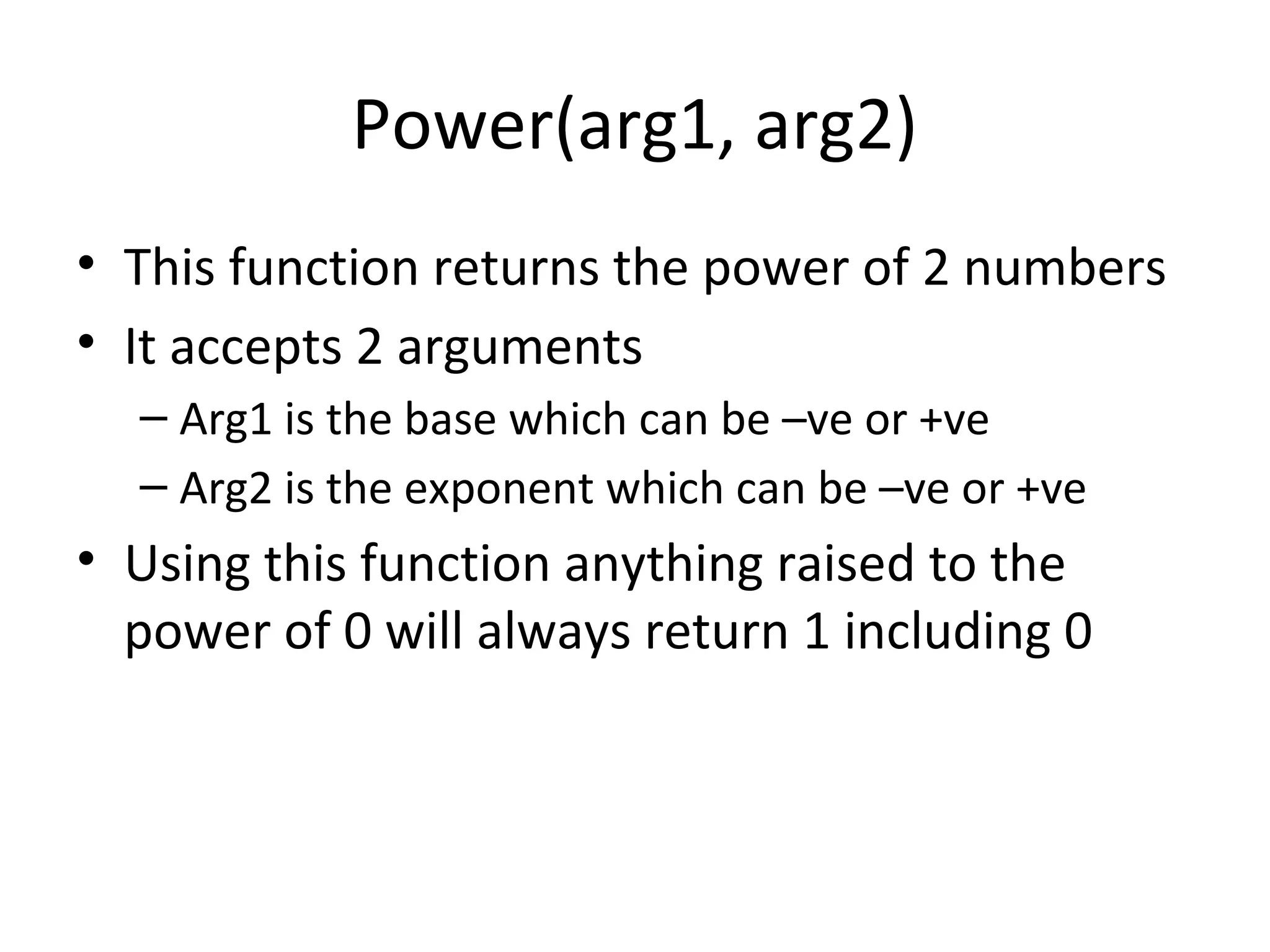 Power(arg1, arg2)

• This function returns the power of 2 numbers
• It accepts 2 arguments
– Arg1 is the base which can be –ve or +ve
– Arg2 is the exponent which can be –ve or +ve
• Using this function anything raised to the power of 0 will always return 1 including 0